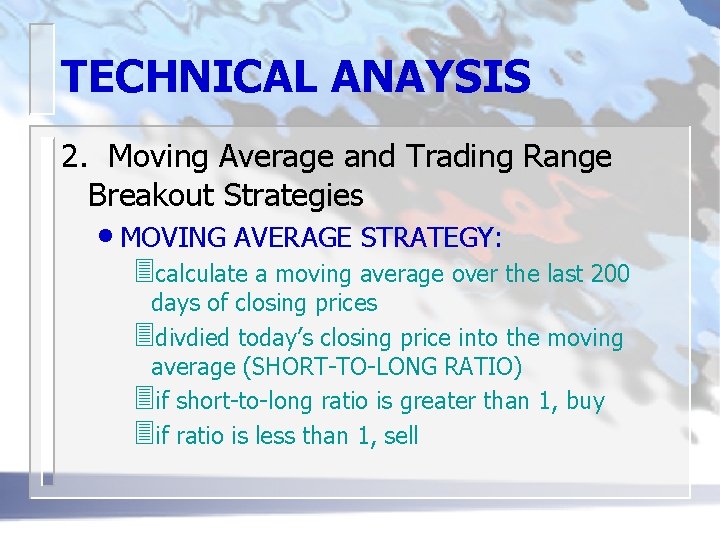 TECHNICAL ANAYSIS

2. Moving Average and Trading Range Breakout Strategies

• MOVING AVERAGE STRATEGY:

calculate a moving average over the last 200 days of closing prices

divdied today's closing price into the moving average (SHORT-TO-LONG RATIO)

if short-to-long ratio is greater than 1, buy

if ratio is less than 1, sell